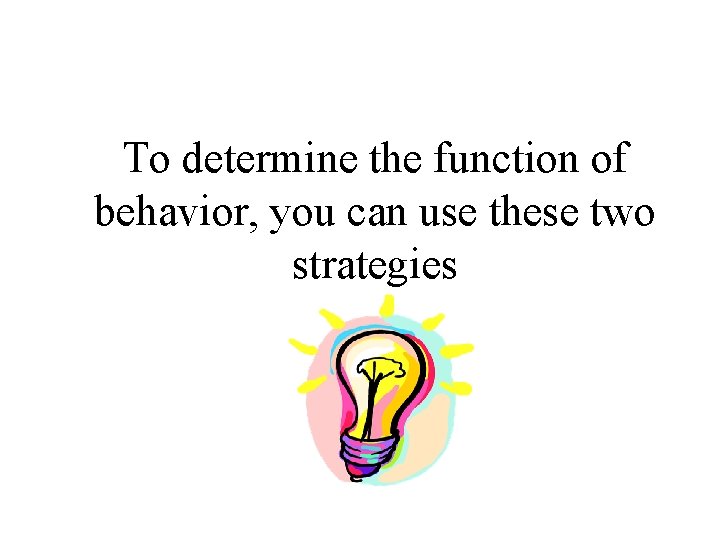 To determine the function of behavior, you can use these two strategies